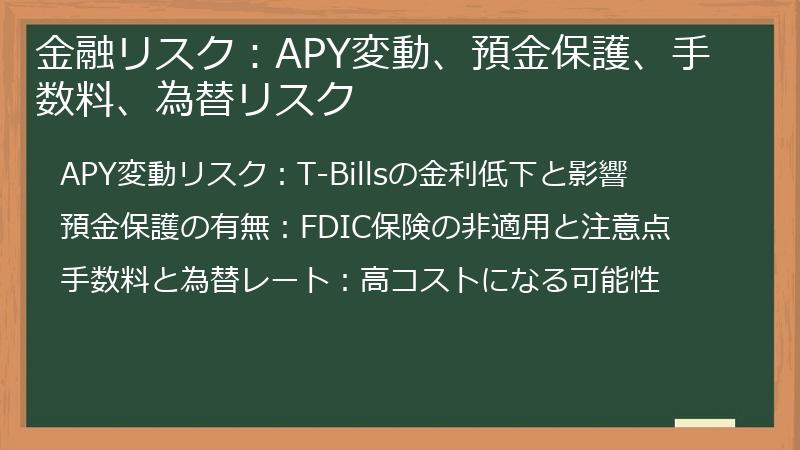 金融リスク：APY変動、預金保護、手数料、為替リスク

APY変動リスク：T-Billsの金利低下と影響

預金保護の有無：FDIC保険の非適用と注意点

手数料と為替レート：高コストになる可能性